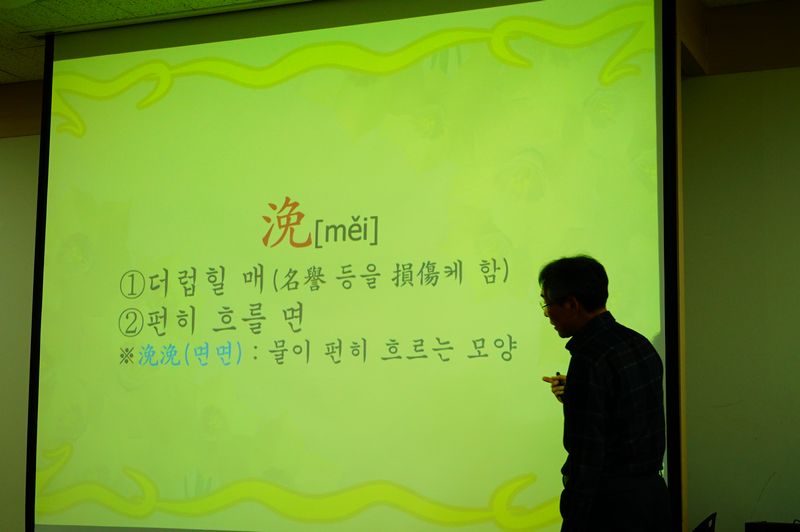 浼[měi]

①더럽힐 매(名譽 등을 損傷케 함)

②편히 흐를 면

※浼浼(면면) : 물이 편히 흐르는 모양